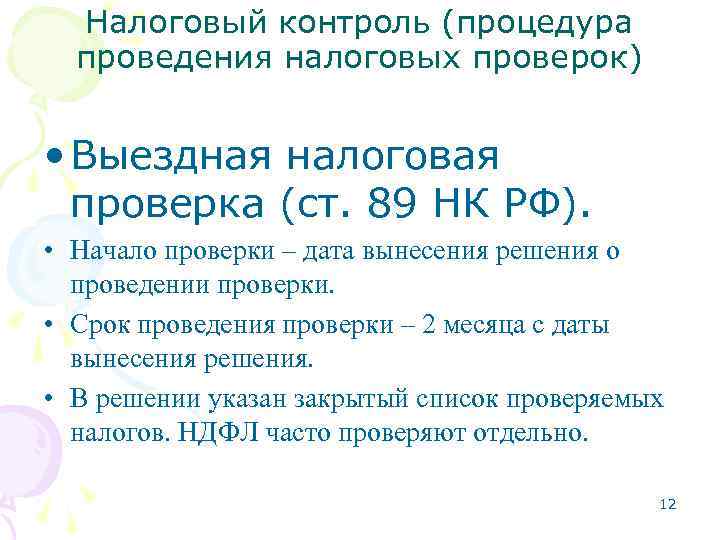 Налоговый контроль (процедура проведения налоговых проверок)

• Выездная налоговая проверка (ст. 89 НК РФ).

• Начало проверки – дата вынесения решения о проведении проверки.

• Срок проведения проверки – 2 месяца с даты вынесения решения.

• В решении указан закрытый список проверяемых налогов. НДФЛ часто проверяют отдельно.

12